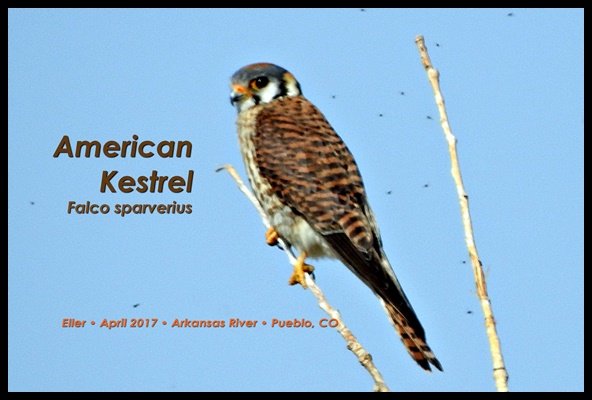 American
Kestrel
Falco sparverius

Eller • April 2017 • Arkansas River • Pueblo, CO